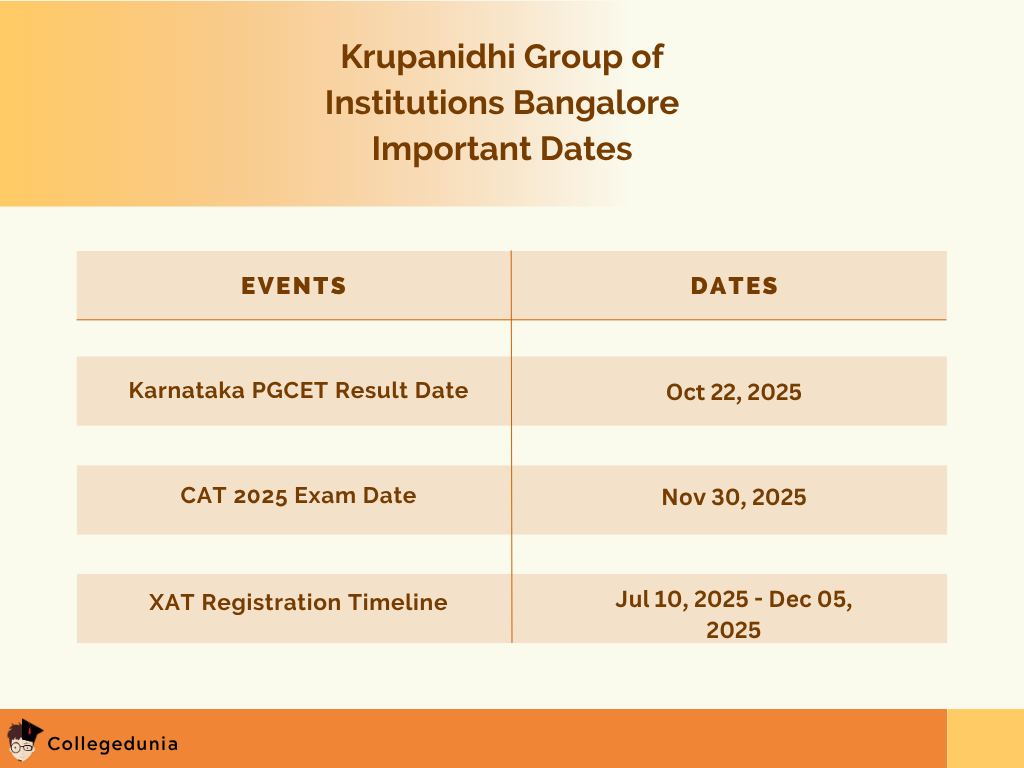 Krupanidhi Group of Institutions Bangalore Important Dates

| EVENTS | DATES |
|---|---|
| Karnataka PGCET Result Date | Oct 22, 2025 |
| CAT 2025 Exam Date | Nov 30, 2025 |
| XAT Registration Timeline | Jul 10, 2025 - Dec 05, 2025 |

Collegedunia